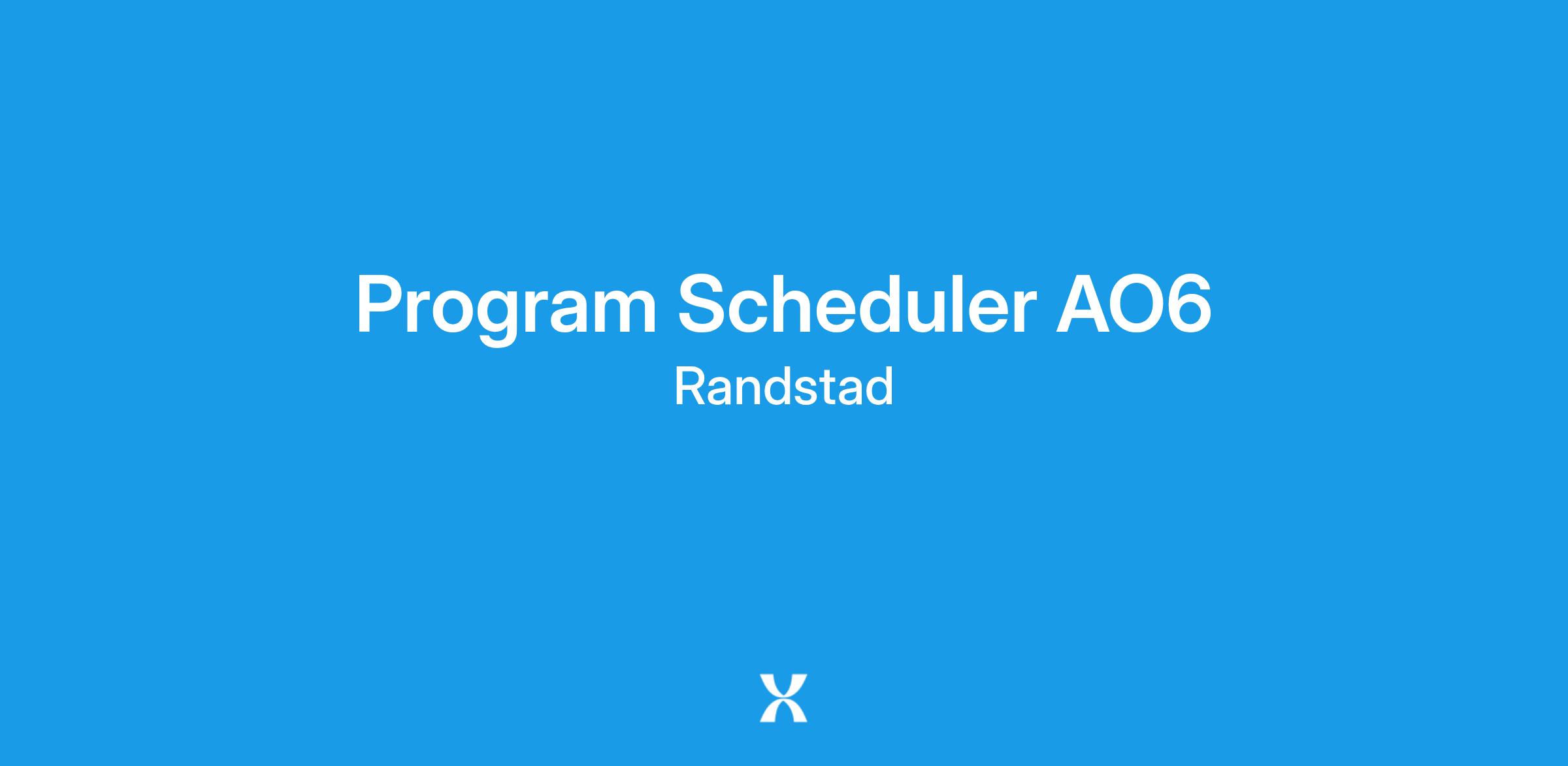 Program Scheduler AO6
Randstad